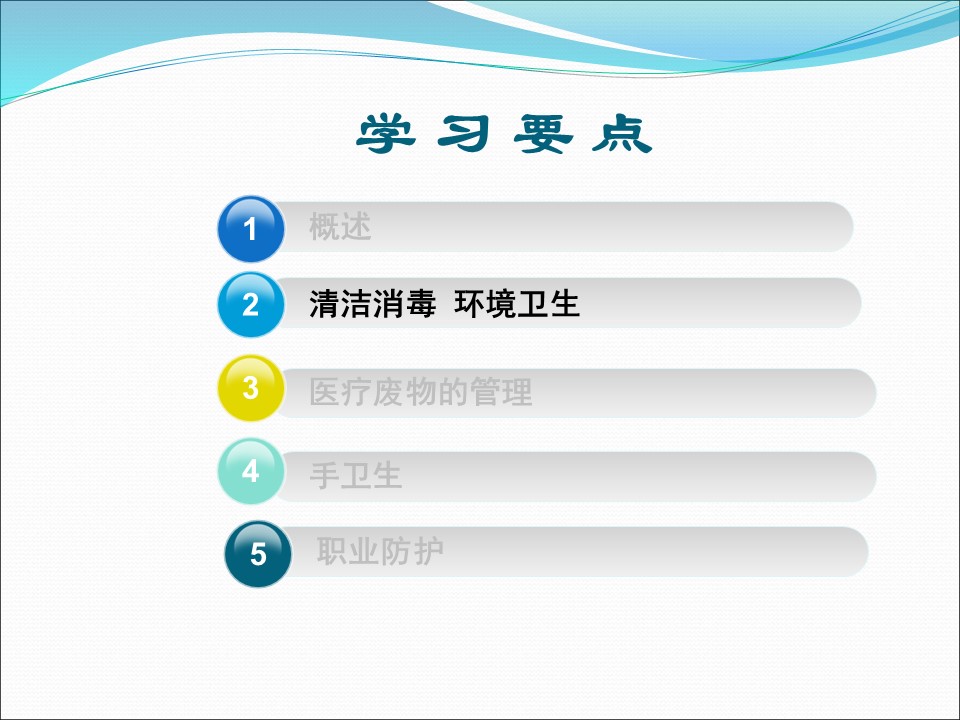 学习要点

1 概述

2 清洁消毒 环境卫生

3 医疗废物的管理

4 手卫生

5 职业防护